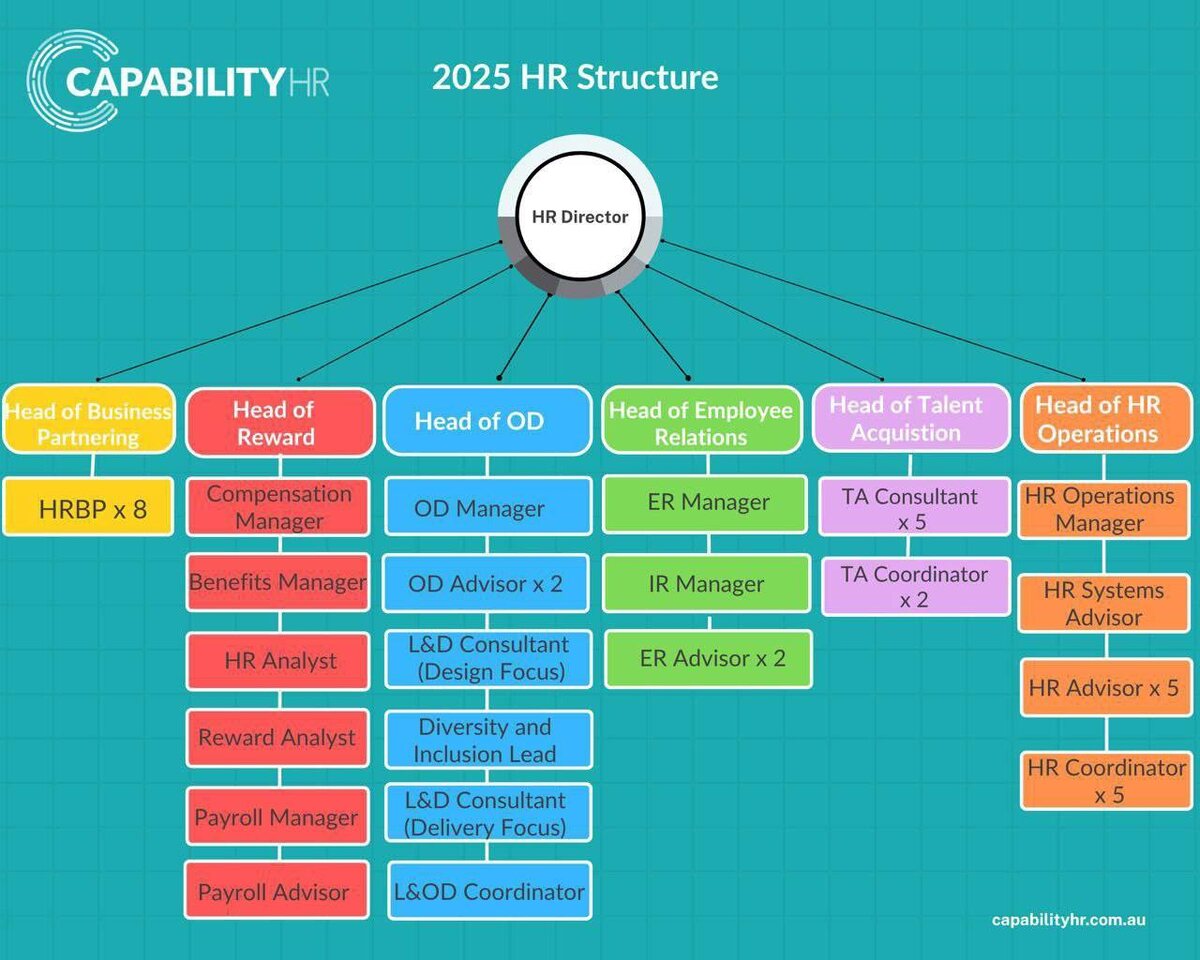 CAPABILITYHR

2025 HR Structure

HR Director

Head of Business Partnering

HRBP x 8

Head of Reward

Compensation Manager

Benefits Manager

HR Analyst

Reward Analyst

Payroll Manager

Payroll Advisor

Head of OD

OD Manager

OD Advisor x 2

L&D Consultant (Design Focus)

Diversity and Inclusion Lead

L&D Consultant (Delivery Focus)

L&OD Coordinator

Head of Employee Relations

ER Manager

IR Manager

ER Advisor x 2

Head of Talent Acquistion

TA Consultant x 5

TA Coordinator x 2

Head of HR Operations

HR Operations Manager

HR Systems Advisor

HR Advisor x 5

HR Coordinator x 5

capabilityhr.com.au